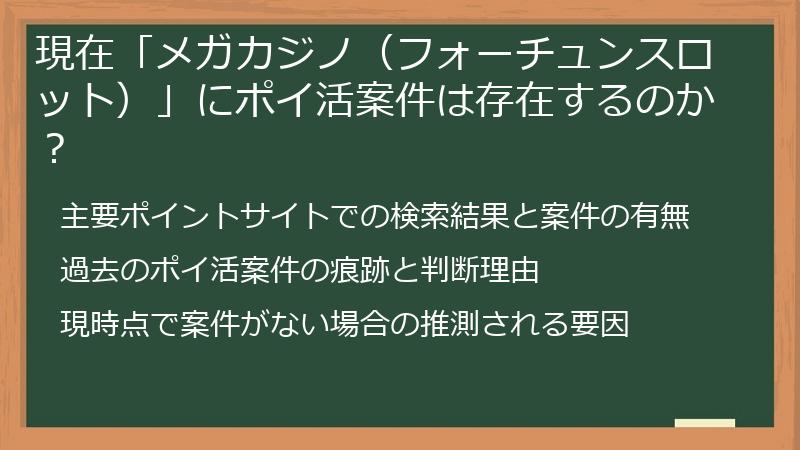 現在「メガカジノ（フォーチュンスロット）」にポイ活案件は存在するのか？

主要ポイントサイトでの検索結果と案件の有無

過去のポイ活案件の痕跡と判断理由

現時点で案件がない場合の推測される要因